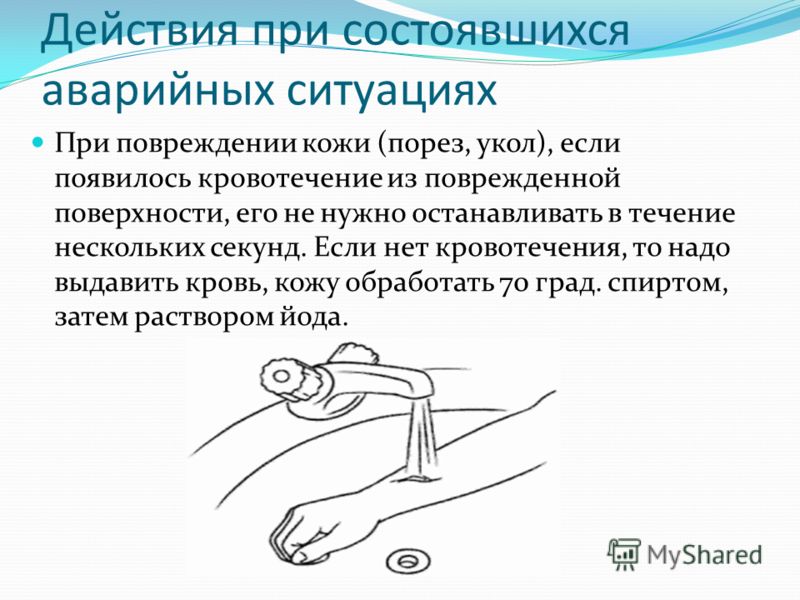 Действия при состоявшихся аварийных ситуациях

При повреждении кожи (порез, укол), если появилось кровотечение из поврежденной поверхности, его не нужно останавливать в течение нескольких секунд. Если нет кровотечения, то надо выдавить кровь, кожу обработать 70 град. спиртом, затем раствором йода.

MyShared